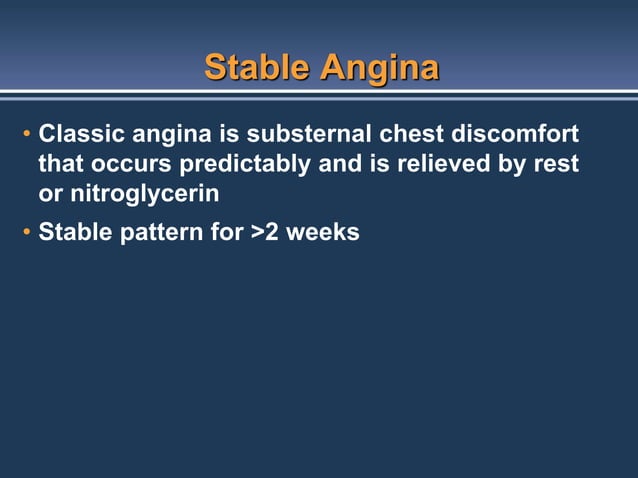 Stable Angina

• Classic angina is substernal chest discomfort that occurs predictably and is relieved by rest or nitroglycerin

• Stable pattern for >2 weeks